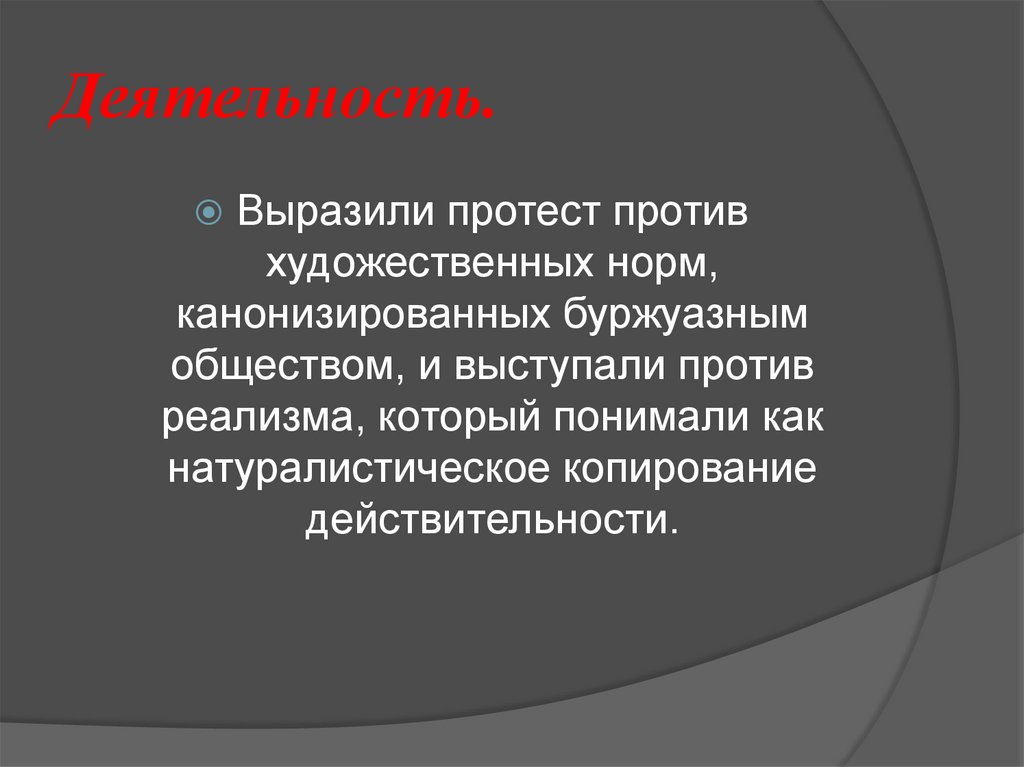 Деятельность.

Выразили протест против художественных норм, канонизированных буржуазным обществом, и выступали против реализма, который понимали как натуралистическое копирование действительности.